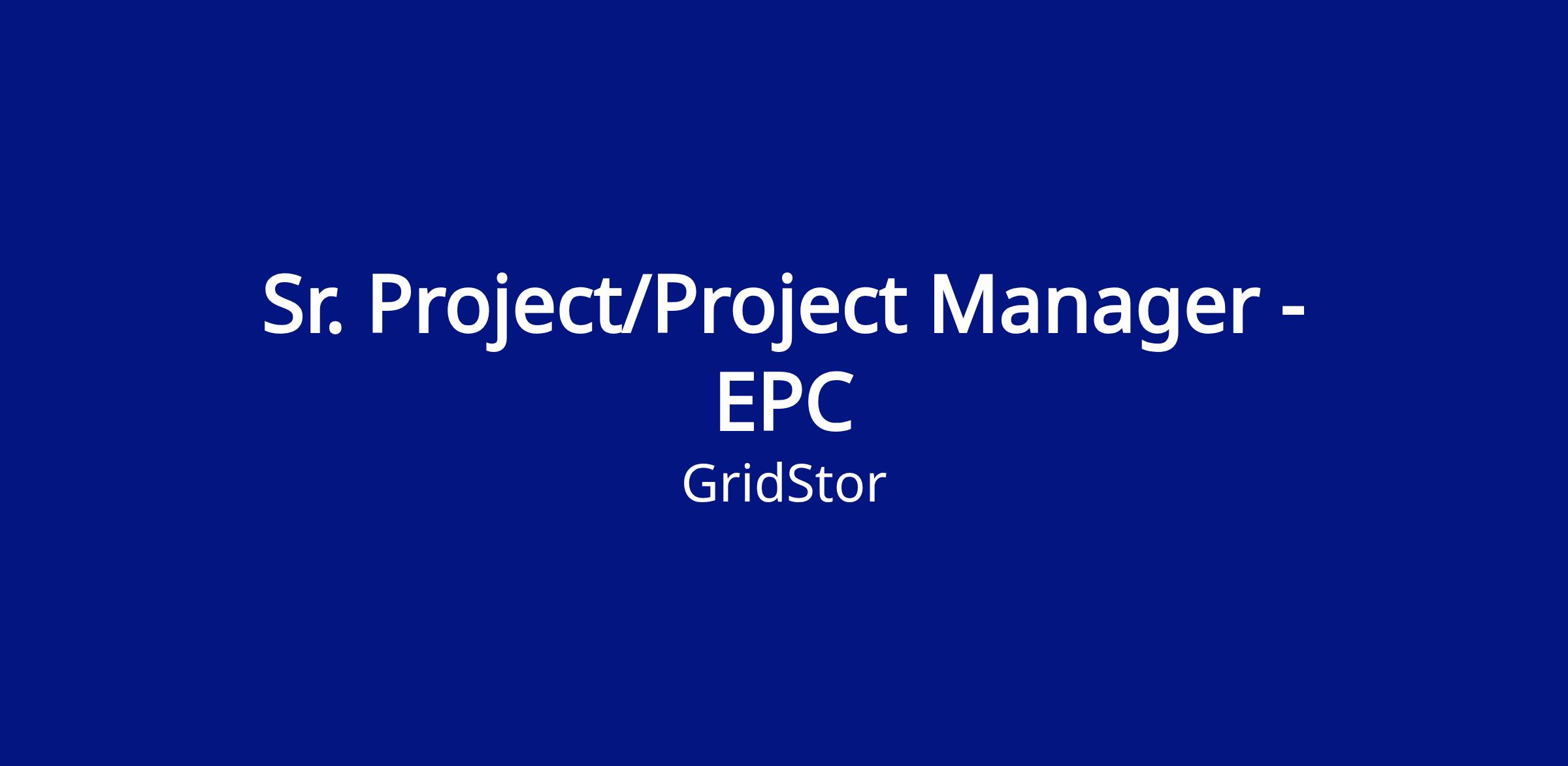 Sr. Project/Project Manager - EPC

GridStor